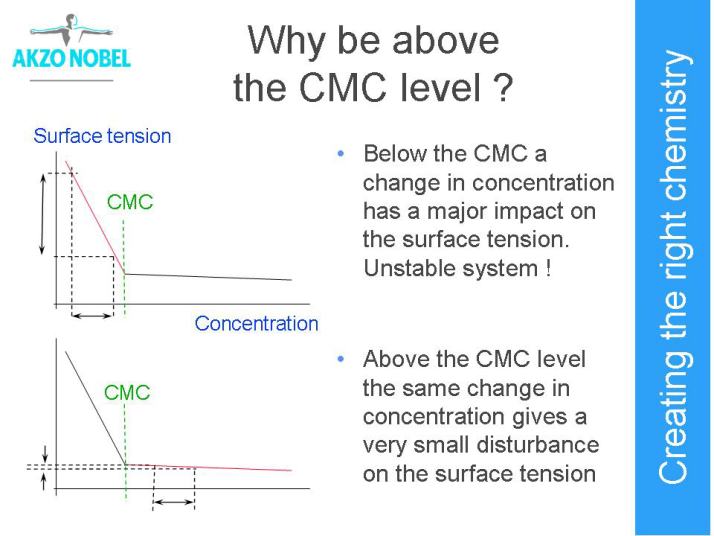 AKZO NOBEL

Why be above the CMC level ?

Surface tension

CMC

Concentration

CMC

• Below the CMC a change in concentration has a major impact on the surface tension. Unstable system !

• Above the CMC level the same change in concentration gives a very small disturbance on the surface tension

Creating the right chemistry